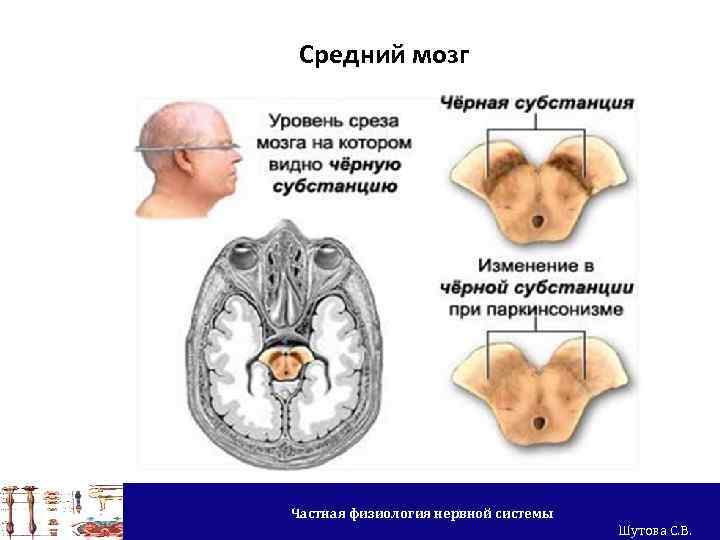 Средний мозг

Уровень среза мозга на котором видно чёрную субстанцию

Чёрная субстанция

Изменение в чёрной субстанции при паркинсонизме

Частная физиология нервной системы

Шутова С.В.